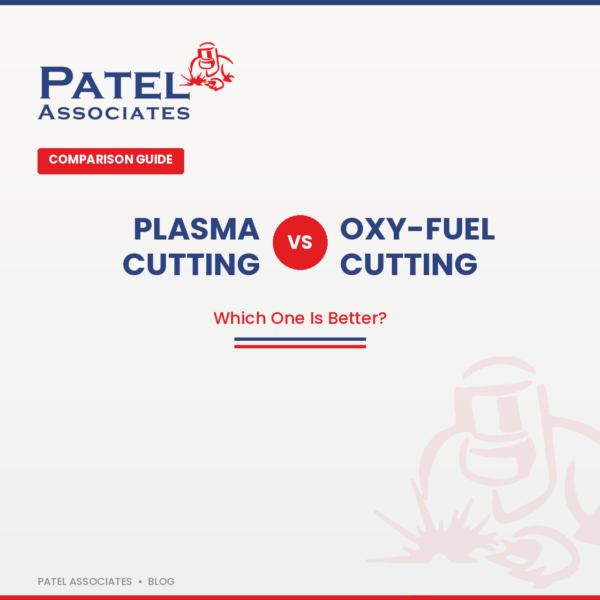 PATEL
ASSOCIATES

COMPARISON GUIDE

PLASMA CUTTING VS OXY-FUEL CUTTING

Which One Is Better?

PATEL ASSOCIATES • BLOG